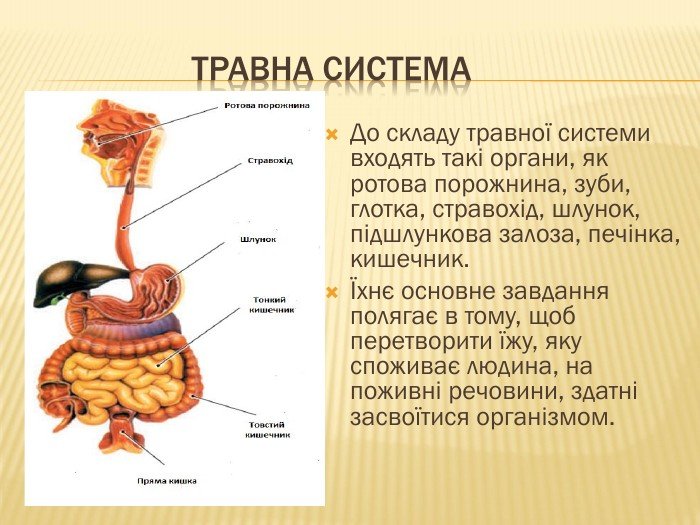 ТРАВНА СИСТЕМА

Ротова порожнина

Стравохід

Шлунок

Тонкий кишечник

Товстий кишечник

Пряма кишка

До складу травної системи входять такі органи, як ротова порожнина, зуби, глотка, стравохід, шлунок, підшлункова залоза, печінка, кишечник.

Їхнє основне завдання полягає в тому, щоб перетворити їжу, яку споживає людина, на поживні речовини, здатні засвоїтися організмом.